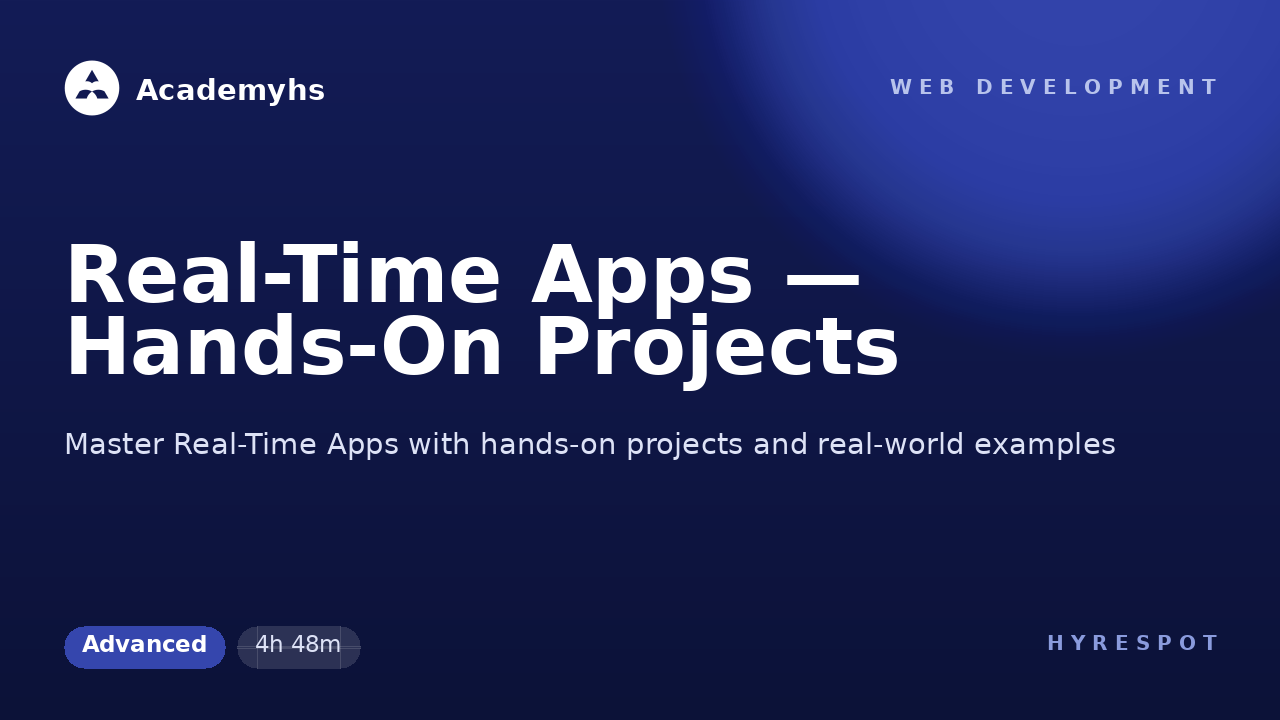 Academyhs

WEB DEVELOPMENT

Real-Time Apps — Hands-On Projects

Master Real-Time Apps with hands-on projects and real-world examples

Advanced

4h 48m

HYRESPOT